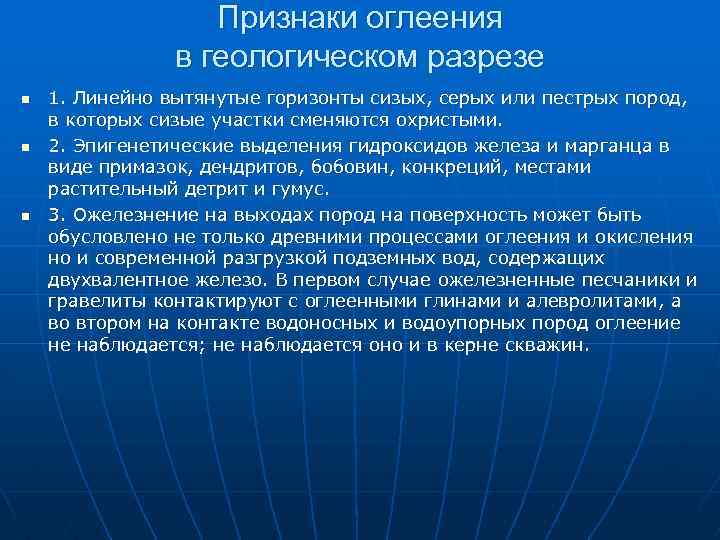 Признаки оглеения в геологическом разрезе

1. Линейно вытянутые горизонты сизых, серых или пестрых пород, в которых сизые участки сменяются охристыми.

2. Эпигенетические выделения гидроксидов железа и марганца в виде примазок, дендритов, бобовин, конкреций, местами растительный детрит и гумус.

3. Ожелезнение на выходах пород на поверхность может быть обусловлено не только древними процессами оглеения и окисления но и современной разгрузкой подземных вод, содержащих двухвалентное железо. В первом случае ожелезненные песчаники и гравелиты контактируют с оглеенными глинами и алевролитами, а во втором на контакте водоносных и водоупорных пород оглеение не наблюдается; не наблюдается оно и в керне скважин.